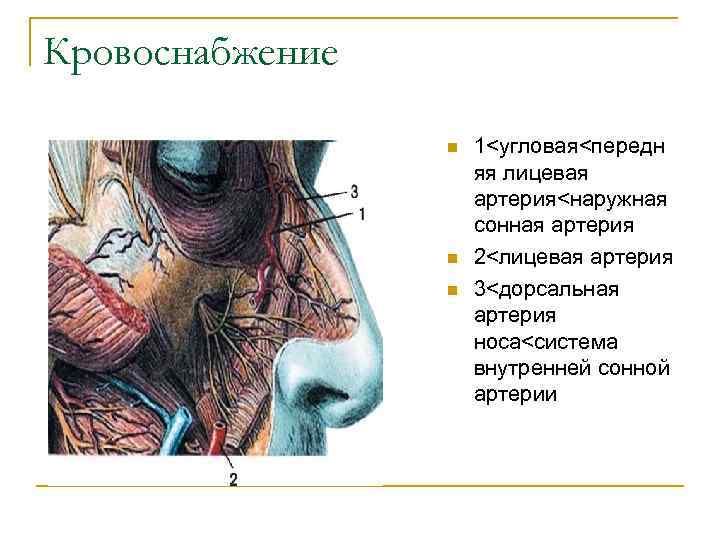 Кровоснабжение

3
1
2

1<угловая<передняя лицевая артерия<наружная сонная артерия

2<лицевая артерия

3<дорсальная артерия носа<система внутренней сонной артерии